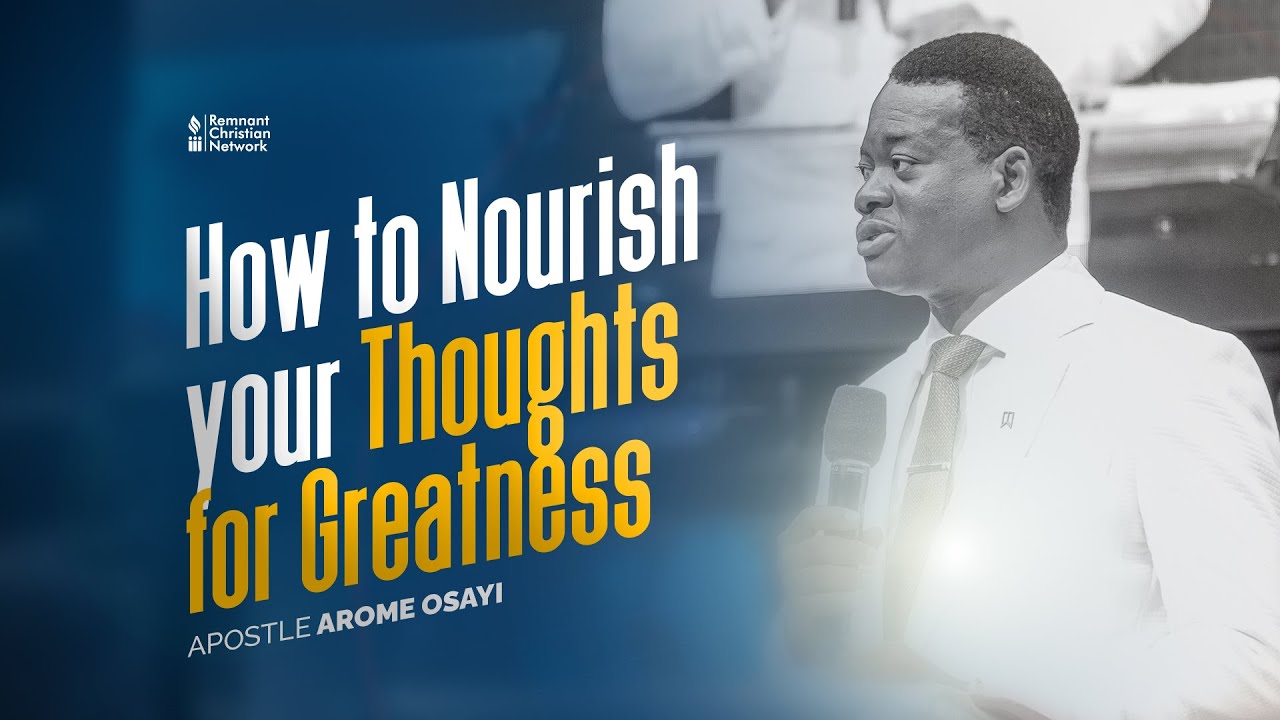 Remnant Christian Network

How to Nourish your Thoughts for Greatness

APOSTLE AROME OSAYI